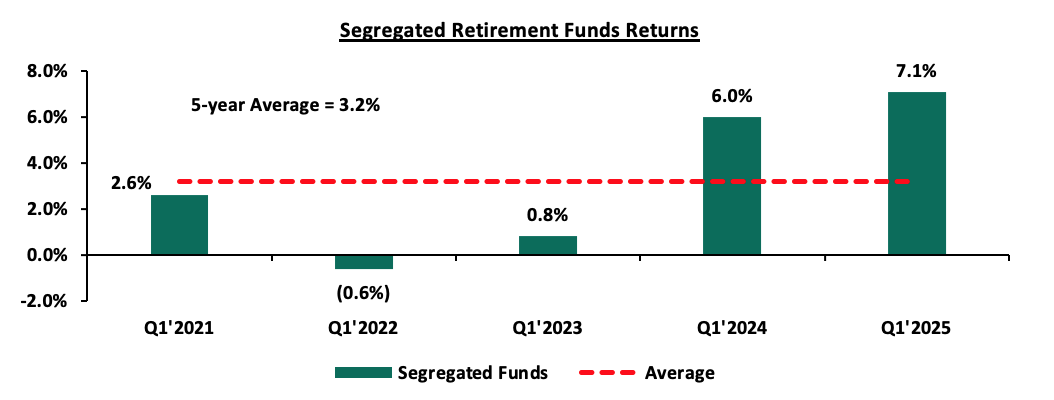 Segregated Retirement Funds Returns

8.0%
6.0%
4.0%
2.0%
0.0%
-2.0%

5-year Average = 3.2%

2.6%
(0.6%)
0.8%
6.0%
7.1%

Q1'2021
Q1'2022
Q1'2023
Q1'2024
Q1'2025

Segregated Funds
Average